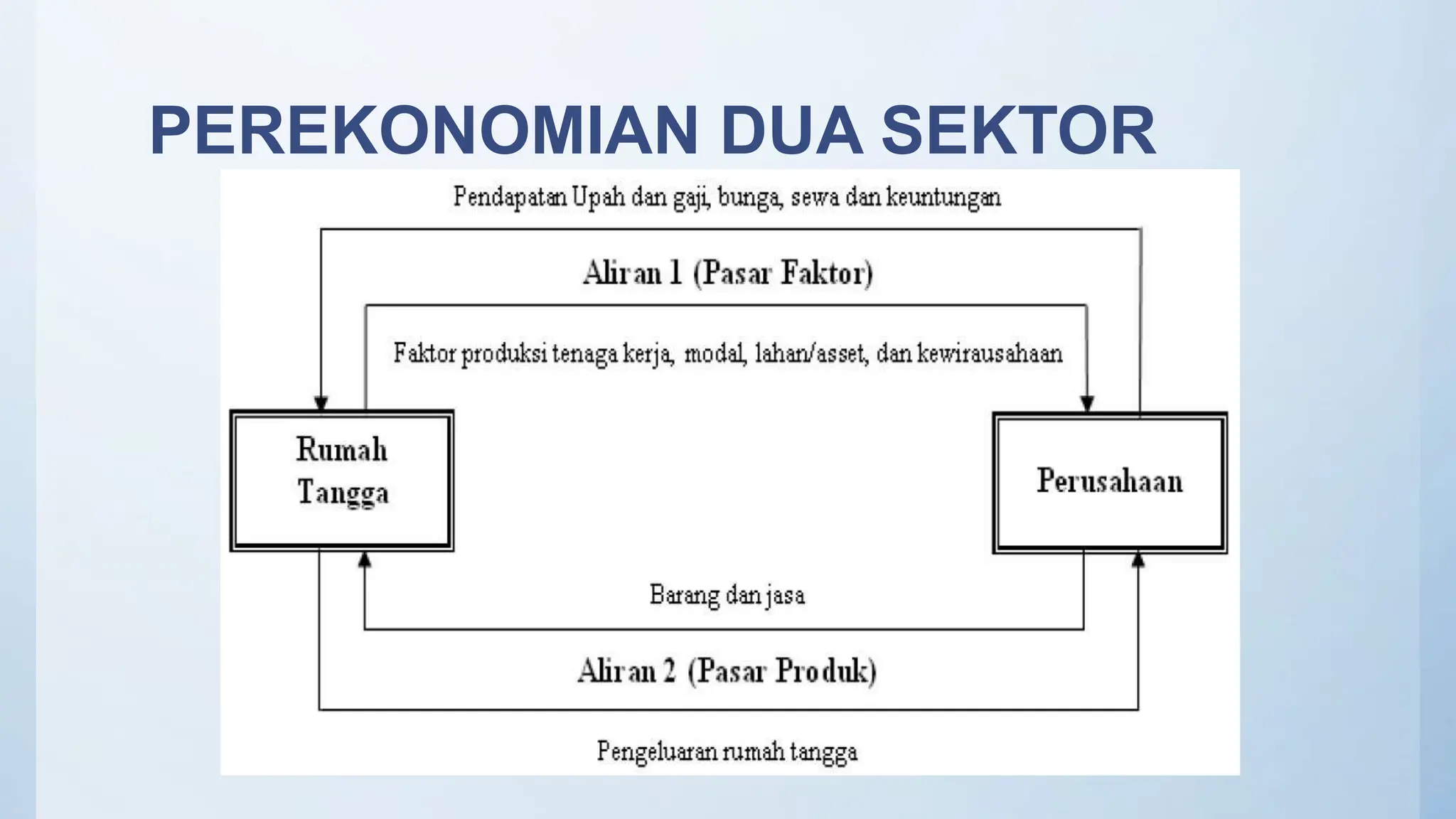 PEREKONOMIAN DUA SEKTOR

Pendapatan Upah dan gaji, bunga, sewa dan keuntungan

Aliran 1 (Pasar Faktor)

Faktor produksi tenaga kerja, modal, lahan/asset, dan kewirausahaan

Rumah Tangga

Perusahaan

Barang dan jasa

Aliran 2 (Pasar Produk)

Pengeluaran rumah tangga